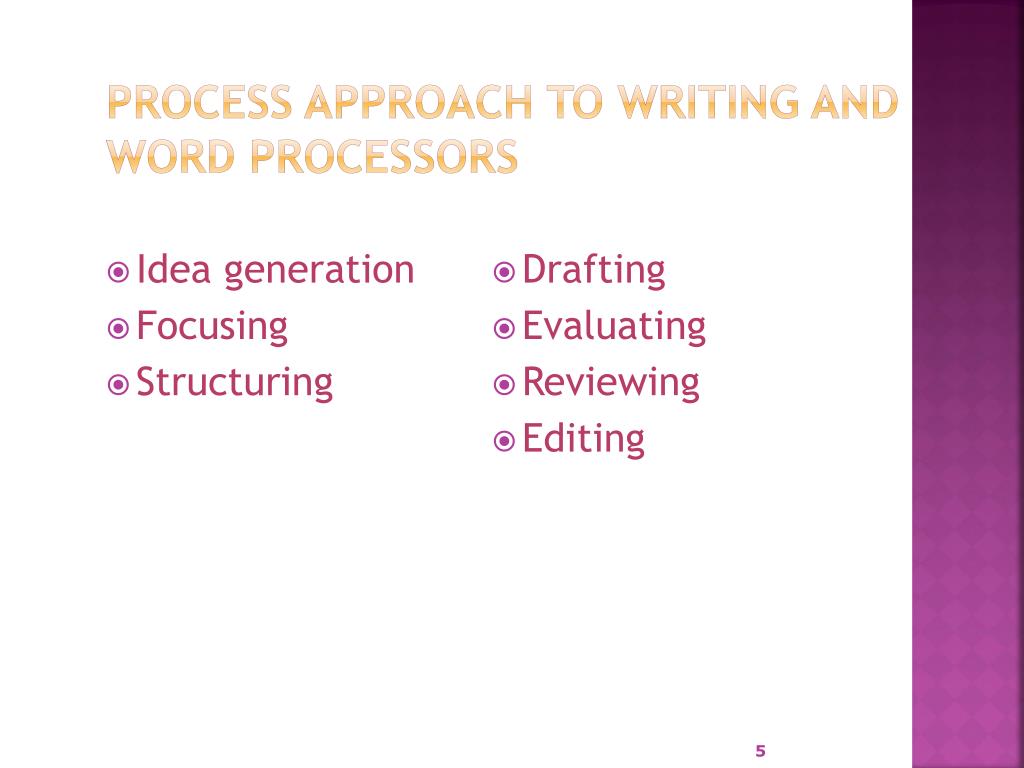 PROCESS APPROACH TO WRITING AND WORD PROCESSORS

Idea generation
Focusing
Structuring

Drafting
Evaluating
Reviewing
Editing

5